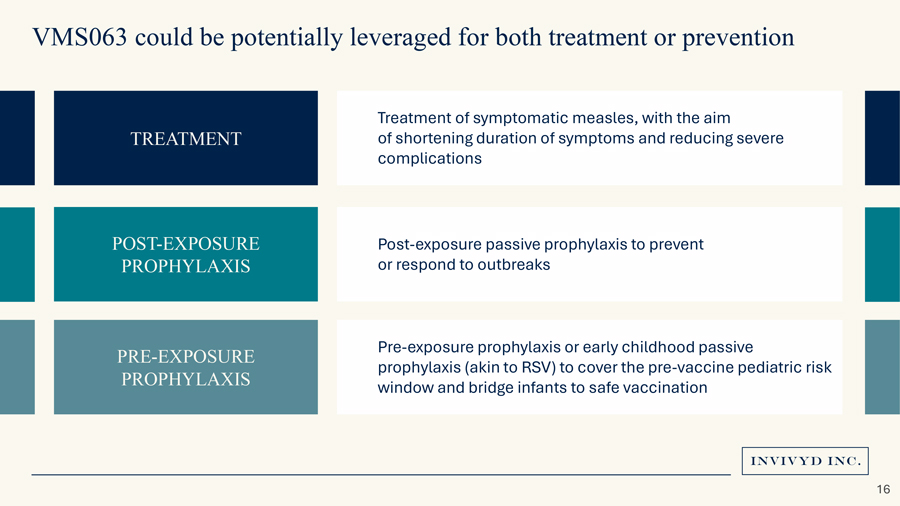 VMS063 could be potentially leveraged for both treatment or prevention

TREATMENT

Treatment of symptomatic measles, with the aim of shortening duration of symptoms and reducing severe complications

POST-EXPOSURE PROPHYLAXIS

Post-exposure passive prophylaxis to prevent or respond to outbreaks

PRE-EXPOSURE PROPHYLAXIS

Pre-exposure prophylaxis or early childhood passive prophylaxis (akin to RSV) to cover the pre-vaccine pediatric risk window and bridge infants to safe vaccination

INVIVYD INC.

16